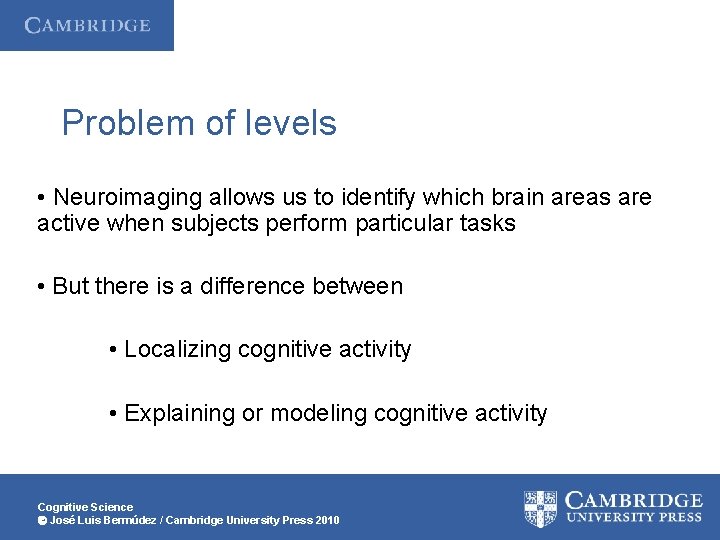 CAMBRIDGE

Problem of levels

• Neuroimaging allows us to identify which brain areas are active when subjects perform particular tasks

• But there is a difference between

• Localizing cognitive activity

• Explaining or modeling cognitive activity

Cognitive Science
© José Luis Bermúdez / Cambridge University Press 2010

CAMBRIDGE
UNIVERSITY PRESS